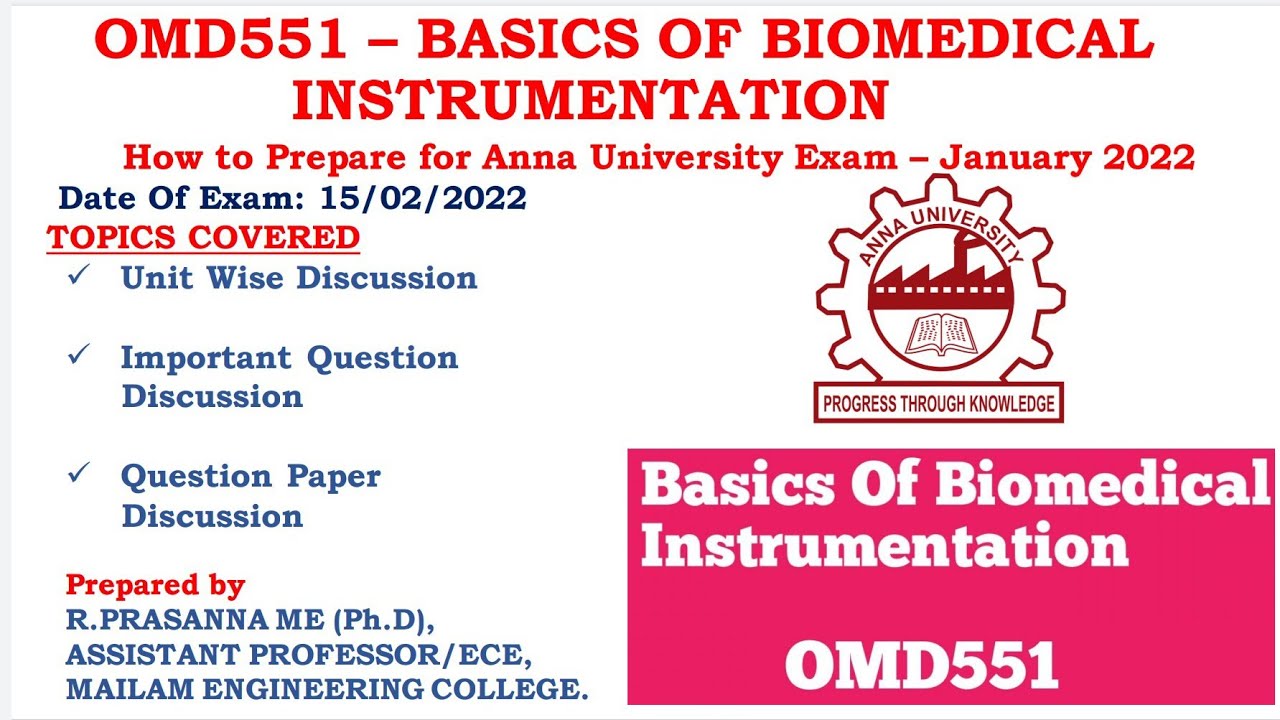 OMD551 – BASICS OF BIOMEDICAL INSTRUMENTATION

How to Prepare for Anna University Exam – January 2022

Date Of Exam: 15/02/2022

TOPICS COVERED

✓ Unit Wise Discussion

✓ Important Question Discussion

✓ Question Paper Discussion

Prepared by
R.PRASANNA ME (Ph.D),
ASSISTANT PROFESSOR/ECE,
MAILAM ENGINEERING COLLEGE.

ANNA UNIVERSITY

PROGRESS THROUGH KNOWLEDGE

Basics Of Biomedical Instrumentation

OMD551